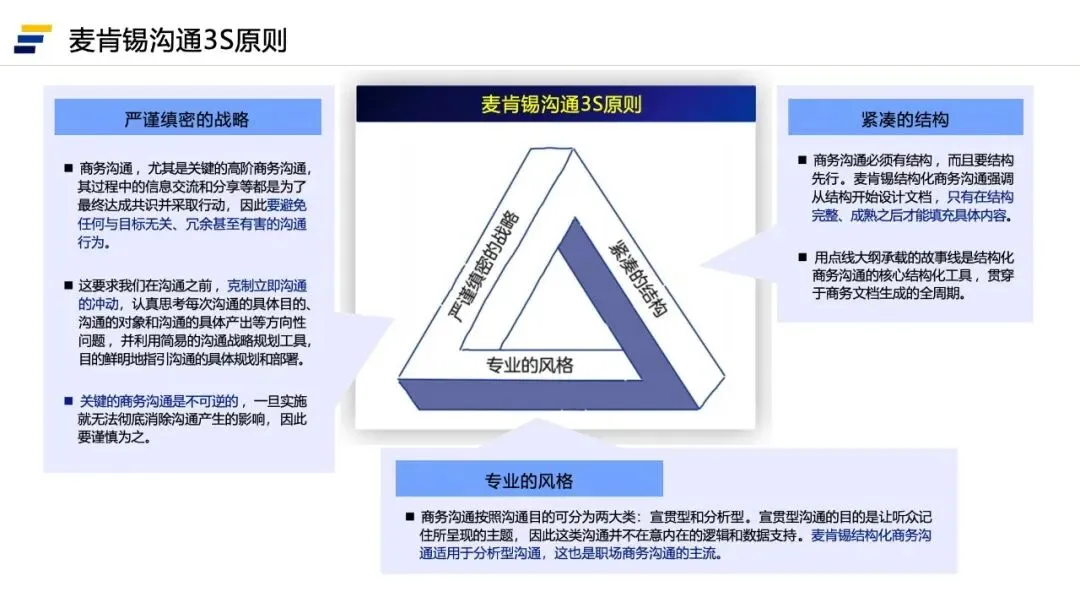 麦肯锡沟通3S原则

严谨缜密的战略

■ 商务沟通，尤其是关键的高阶商务沟通，其过程中的信息交流和分享等都是为了最终达成共识并采取行动，因此要避免任何与目标无关、冗余甚至有害的沟通行为。

■ 这要求我们在沟通之前，克制立即沟通的冲动，认真思考每次沟通的具体目的、沟通的对象和沟通的具体产出等方向性问题，并利用简易的沟通战略规划工具，目的鲜明地指引沟通的具体规划和部署。

■ 关键的商务沟通是不可逆的，一旦实施就无法彻底消除沟通产生的影响，因此要谨慎为之。

麦肯锡沟通3S原则

严谨缜密的战略

紧凑的结构

专业的风格

紧凑的结构

■ 商务沟通必须有结构，而且要结构先行。麦肯锡结构化商务沟通强调从结构开始设计文档，只有在结构完整、成熟之后才能填充具体内容。

■ 用点线大纲承载的故事线是结构化商务沟通的核心结构化工具，贯穿于商务文档生成的全周期。

专业的风格

■ 商务沟通按照沟通目的可分为两大类：宣贯型和分析型。宣贯型沟通的目的是让听众记住所呈现的主题，因此这类沟通并不在意内在的逻辑和数据支持。麦肯锡结构化商务沟通适用于分析型沟通，这也是职场商务沟通的主流。